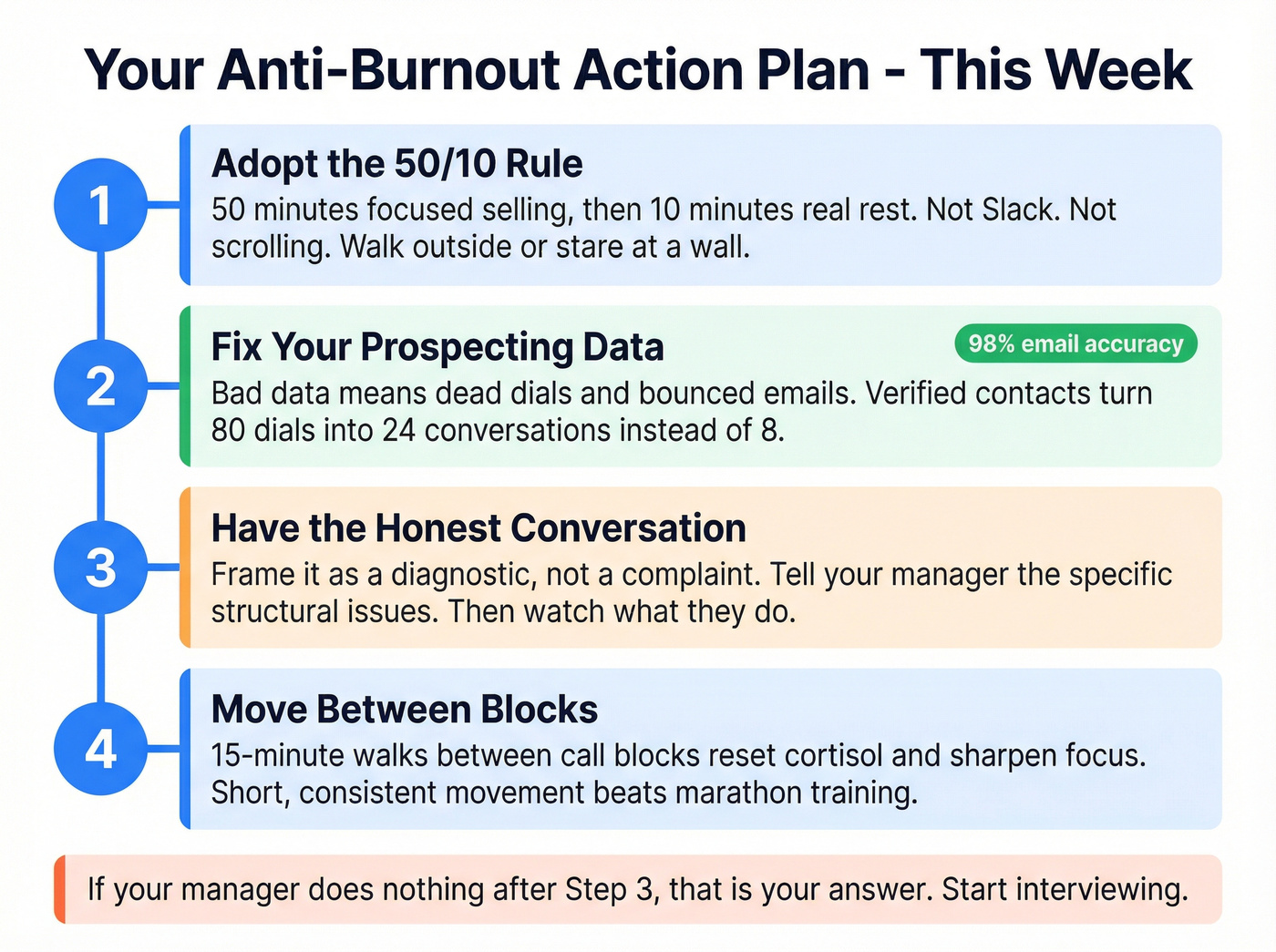 Your Anti-Burnout Action Plan - This Week

1

Adopt the 50/10 Rule

50 minutes focused selling, then 10 minutes real rest. Not Slack. Not scrolling. Walk outside or stare at a wall.

2

Fix Your Prospecting Data

98% email accuracy

Bad data means dead dials and bounced emails. Verified contacts turn 80 dials into 24 conversations instead of 8.

3

Have the Honest Conversation

Frame it as a diagnostic, not a complaint. Tell your manager the specific structural issues. Then watch what they do.

4

Move Between Blocks

15-minute walks between call blocks reset cortisol and sharpen focus. Short, consistent movement beats marathon training.

If your manager does nothing after Step 3, that is your answer. Start interviewing.